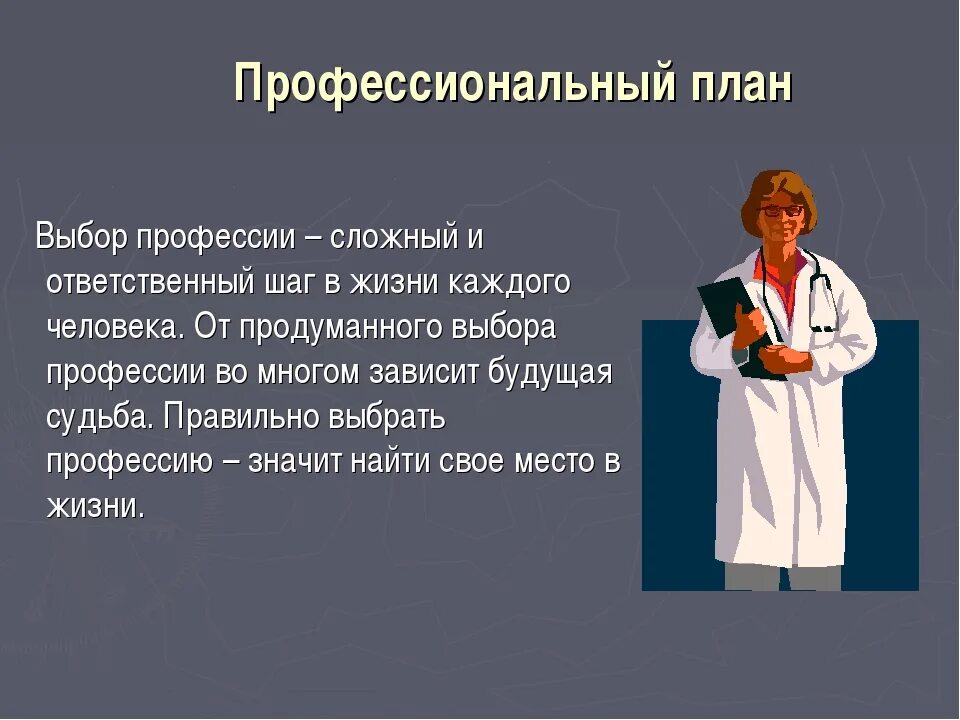 Профессиональный план

Выбор профессии – сложный и ответственный шаг в жизни каждого человека. От продуманного выбора профессии во многом зависит будущая судьба. Правильно выбрать профессию – значит найти свое место в жизни.